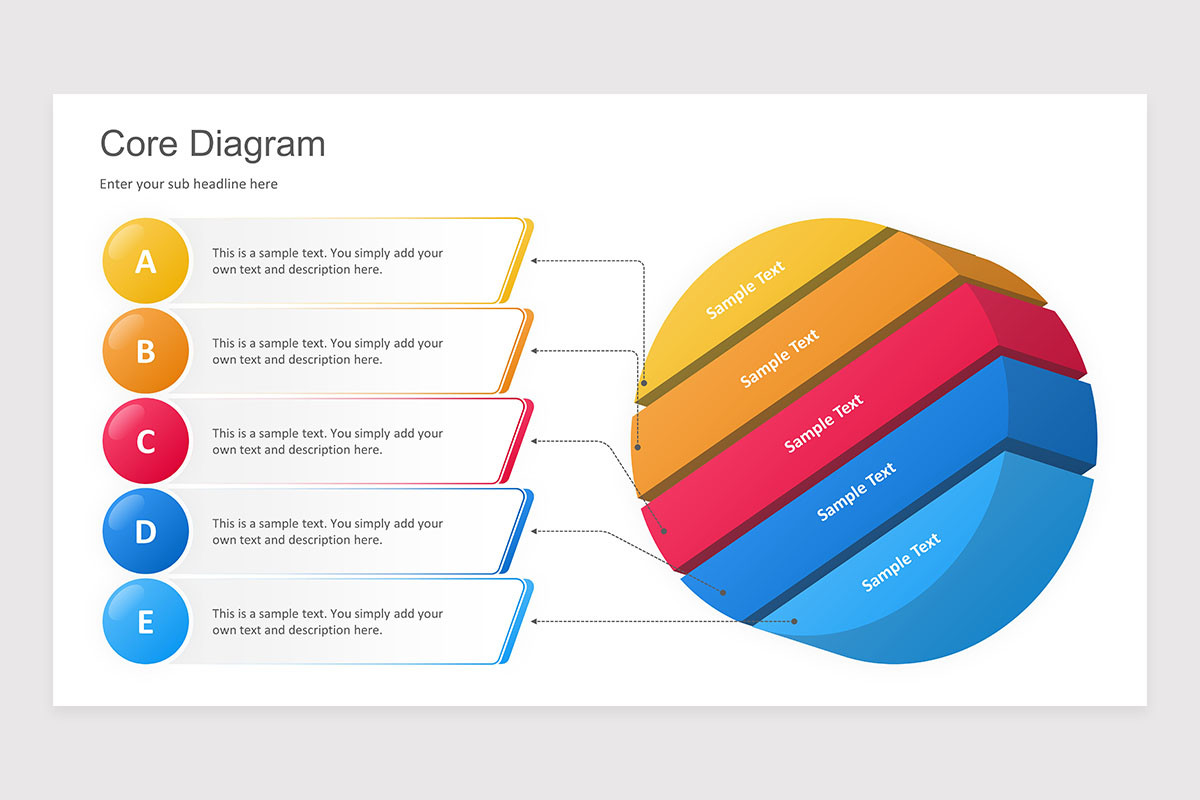 Core Diagram

Enter your sub headline here

A
This is a sample text. You simply add your own text and description here.

B
This is a sample text. You simply add your own text and description here.

C
This is a sample text. You simply add your own text and description here.

D
This is a sample text. You simply add your own text and description here.

E
This is a sample text. You simply add your own text and description here.

Sample Text

Sample Text

Sample Text

Sample Text

Sample Text